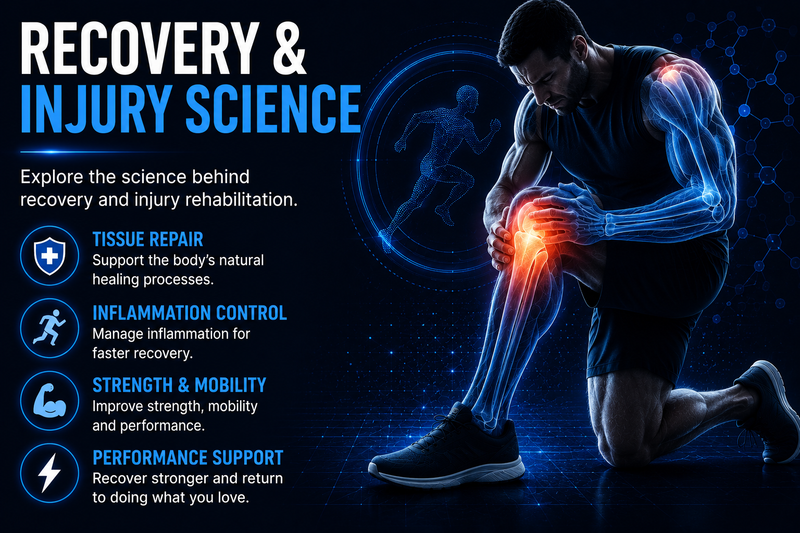 RECOVERY &
INJURY SCIENCE

Explore the science behind recovery and injury rehabilitation.

TISSUE REPAIR
Support the body's natural healing processes.

INFLAMMATION CONTROL
Manage inflammation for faster recovery.

STRENGTH & MOBILITY
Improve strength, mobility and performance.

PERFORMANCE SUPPORT
Recover stronger and return to doing what you love.